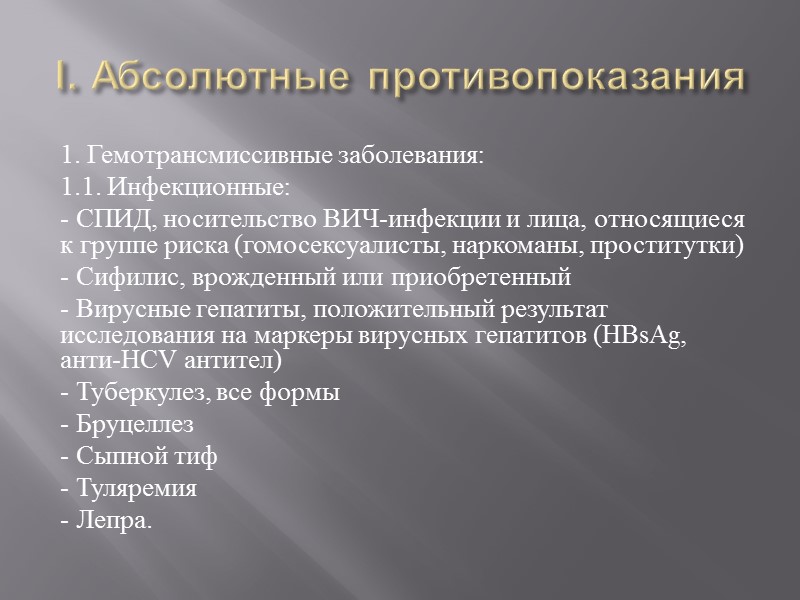 I. Абсолютные противопоказания

1. Гемотрансмиссивные заболевания:

1.1. Инфекционные:

- СПИД, носительство ВИЧ-инфекции и лица, относящиеся к группе риска (гомосексуалисты, наркоманы, проститутки)

- Сифилис, врожденный или приобретенный

- Вирусные гепатиты, положительный результат исследования на маркеры вирусных гепатитов (HBsAg, анти-HCV антител)

- Туберкулез, все формы

- Бруцеллез

- Сыпной тиф

- Туляремия

- Лепра.